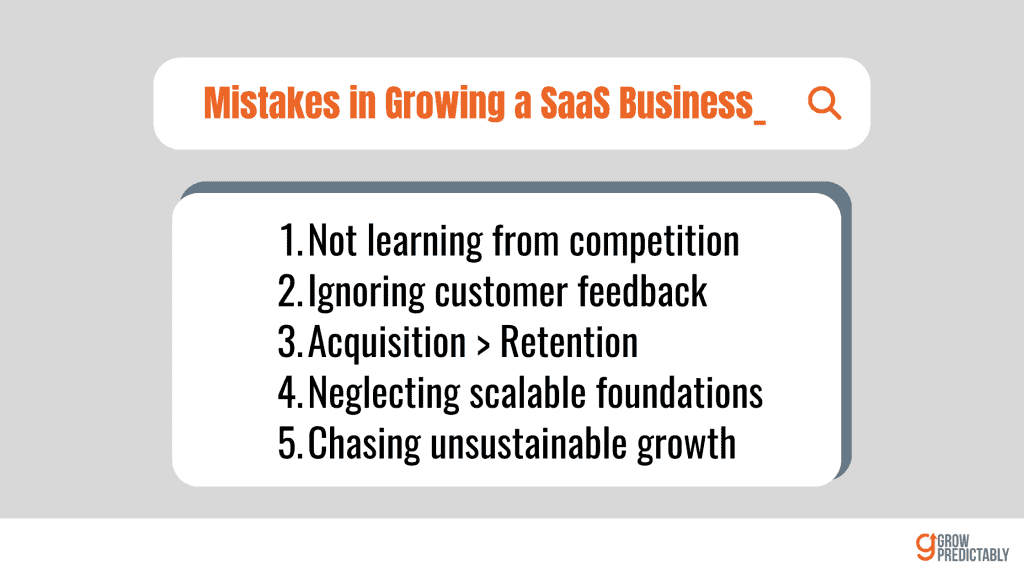 Mistakes in Growing a SaaS Business_

1. Not learning from competition
2. Ignoring customer feedback
3. Acquisition > Retention
4. Neglecting scalable foundations
5. Chasing unsustainable growth

GROW PREDICTABLY